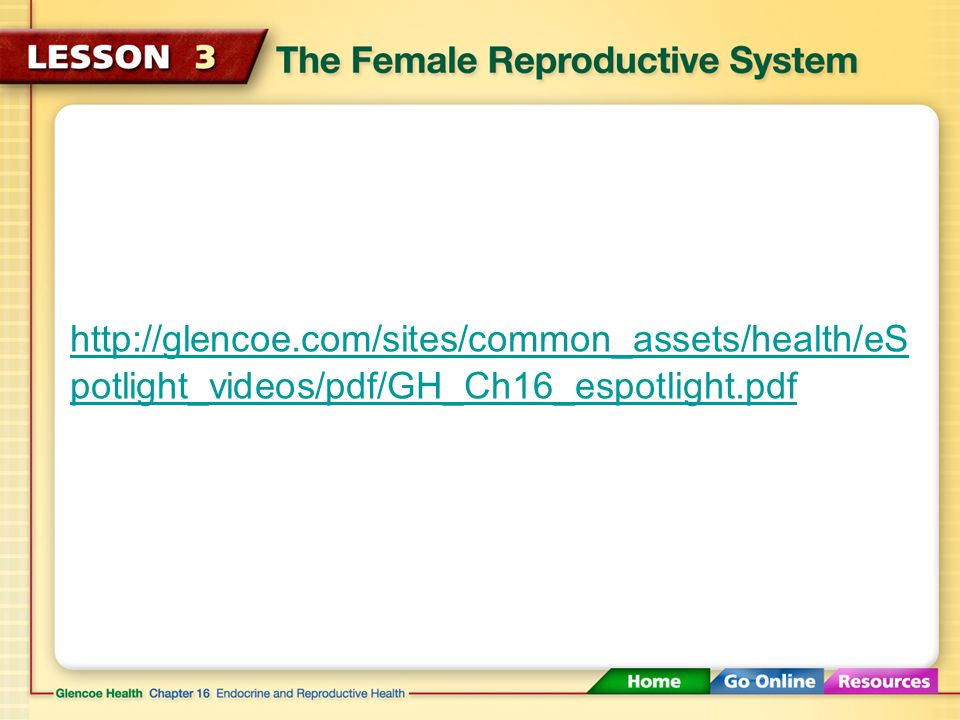 LESSON 3 The Female Reproductive System

http://glencoe.com/sites/common_assets/health/eSpotlight_videos/pdf/GH_Ch16_espotlight.pdf

Glencoe Health Chapter 16 Endocrine and Reproductive Health

Home Go Online Resources